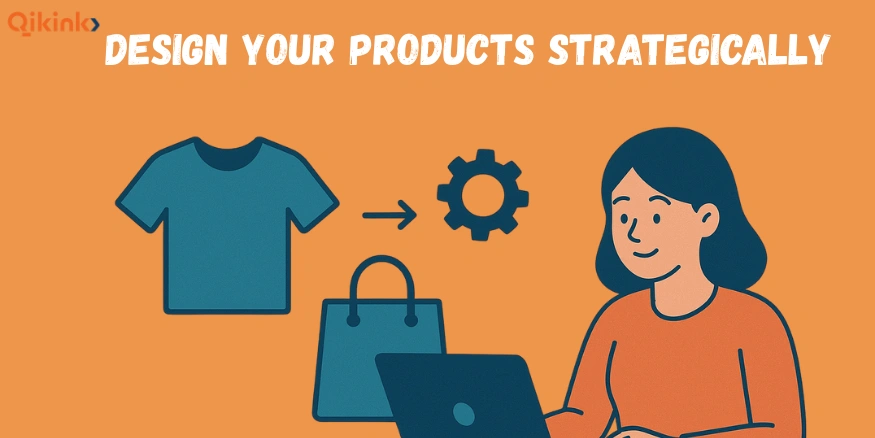 Qikink

DESIGN YOUR PRODUCTS STRATEGICALLY